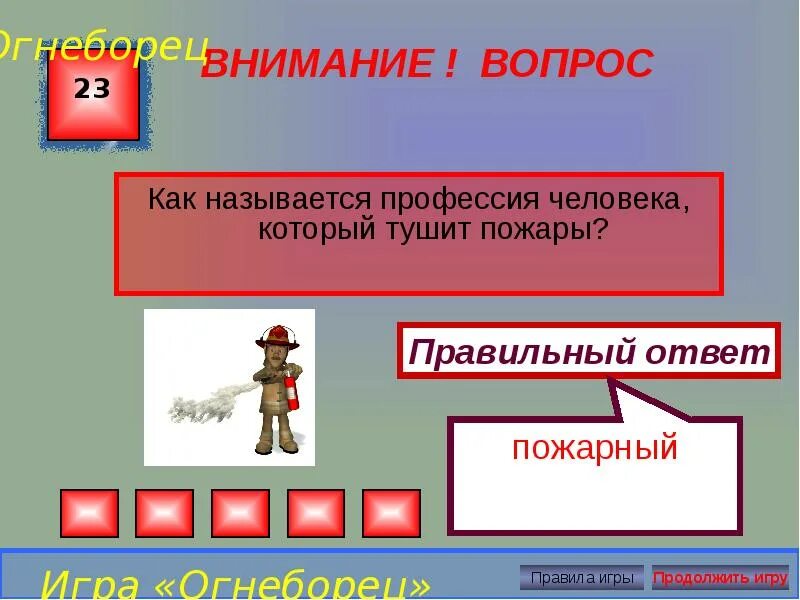 Огнеборец

23

ВНИМАНИЕ ! ВОПРОС

Как называется профессия человека, который тушит пожары?

Правильный ответ

пожарный

Игра «Огнеборец»

Правила игры

Продолжить игру